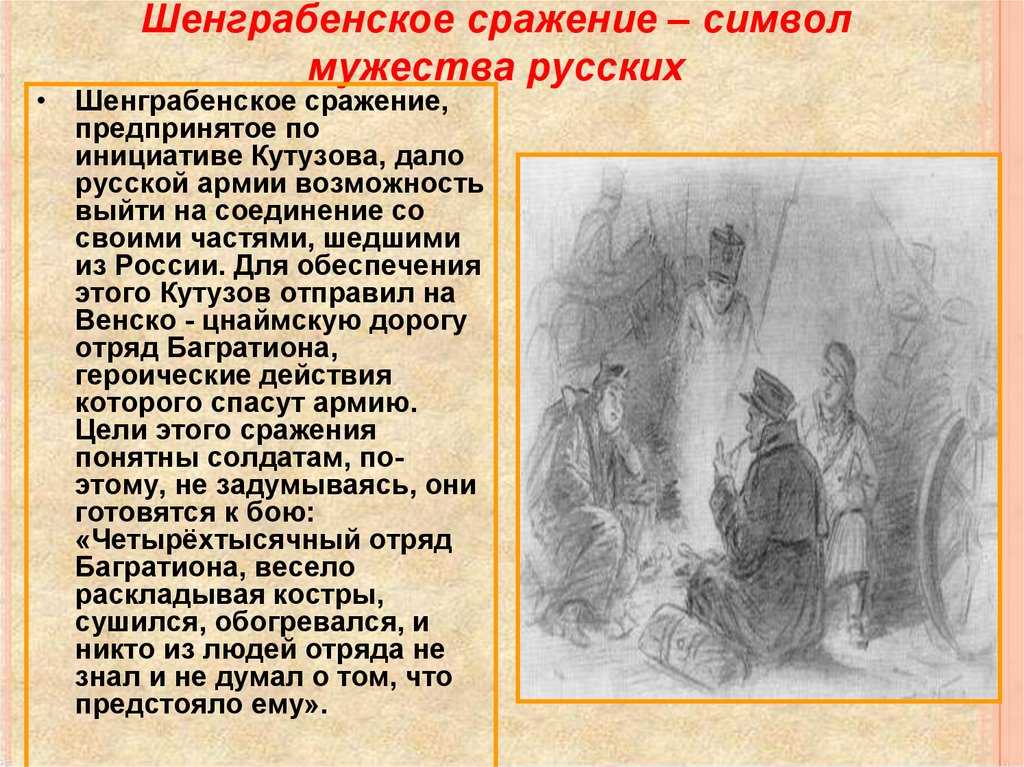 Шенграбенское сражение – символ мужества русских

• Шенграбенское сражение, предпринятое по инициативе Кутузова, дало русской армии возможность выйти на соединение со своими частями, шедшими из России. Для обеспечения этого Кутузов отправил на Венско - цнаймскую дорогу отряд Багратиона, героические действия которого спасут армию. Цели этого сражения понятны солдатам, поэтому, не задумываясь, они готовятся к бою: «Четырёхтысячный отряд Багратиона, весело раскладывая костры, сушился, обогревался, и никто из людей отряда не знал и не думал о том, что предстояло ему».